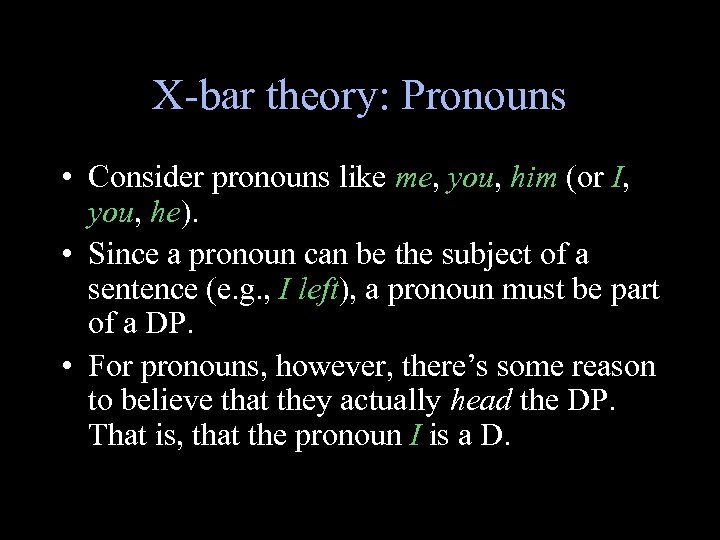 X-bar theory: Pronouns

• Consider pronouns like me, you, him (or I, you, he).

• Since a pronoun can be the subject of a sentence (e.g., I left), a pronoun must be part of a DP.

• For pronouns, however, there's some reason to believe that they actually head the DP. That is, that the pronoun I is a D.